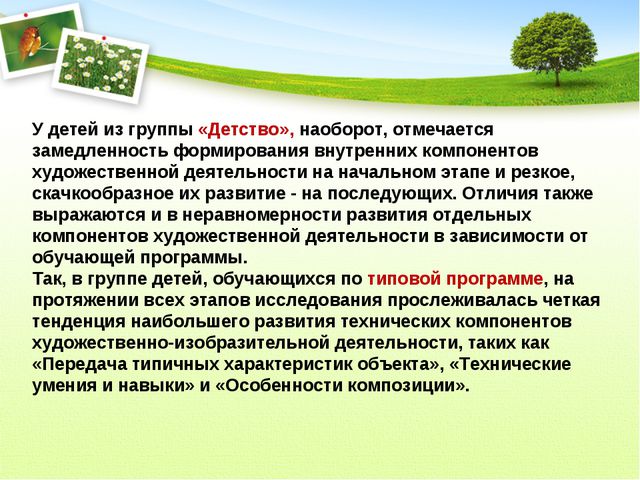 У детей из группы «Детство», наоборот, отмечается замедленность формирования внутренних компонентов художественной деятельности на начальном этапе и резкое, скачкообразное их развитие - на последующих. Отличия также выражаются и в неравномерности развития отдельных компонентов художественной деятельности в зависимости от обучающей программы.
Так, в группе детей, обучающихся по типовой программе, на протяжении всех этапов исследования прослеживалась четкая тенденция наибольшего развития технических компонентов художественно-изобразительной деятельности, таких как «Передача типичных характеристик объекта», «Технические умения и навыки» и «Особенности композиции».